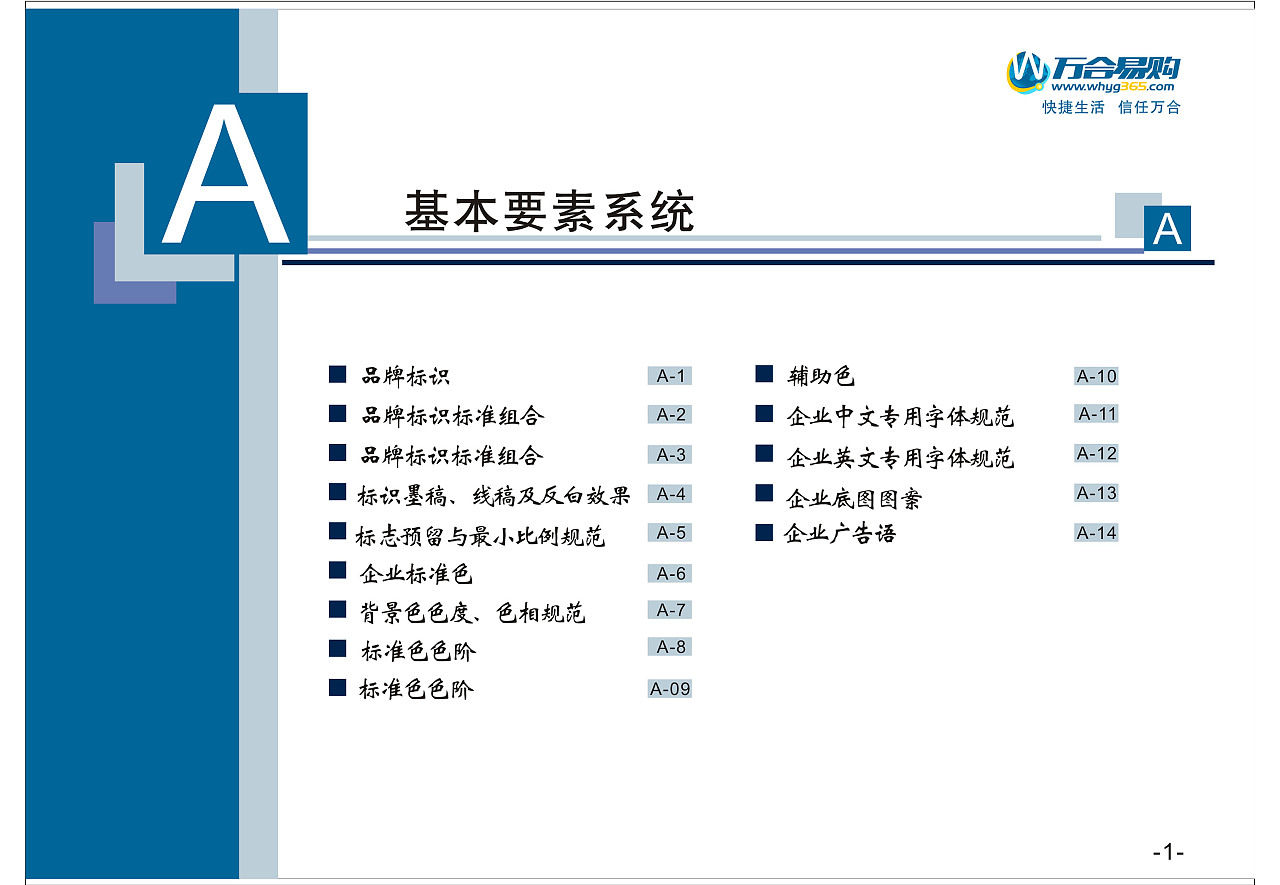 万合易购
www.whyg365.com
快捷生活 信任万合

A

基本要素系统

A

■ 品牌标识 A-1
■ 品牌标识标准组合 A-2
■ 品牌标识标准组合 A-3
■ 标识墨稿、线稿及反白效果 A-4
■ 标志预留与最小比例规范 A-5
■ 企业标准色 A-6
■ 背景色色度、色相规范 A-7
■ 标准色色阶 A-8
■ 标准色色阶 A-09

■ 辅助色 A-10
■ 企业中文专用字体规范 A-11
■ 企业英文专用字体规范 A-12
■ 企业底图图案 A-13
■ 企业广告语 A-14

-1-